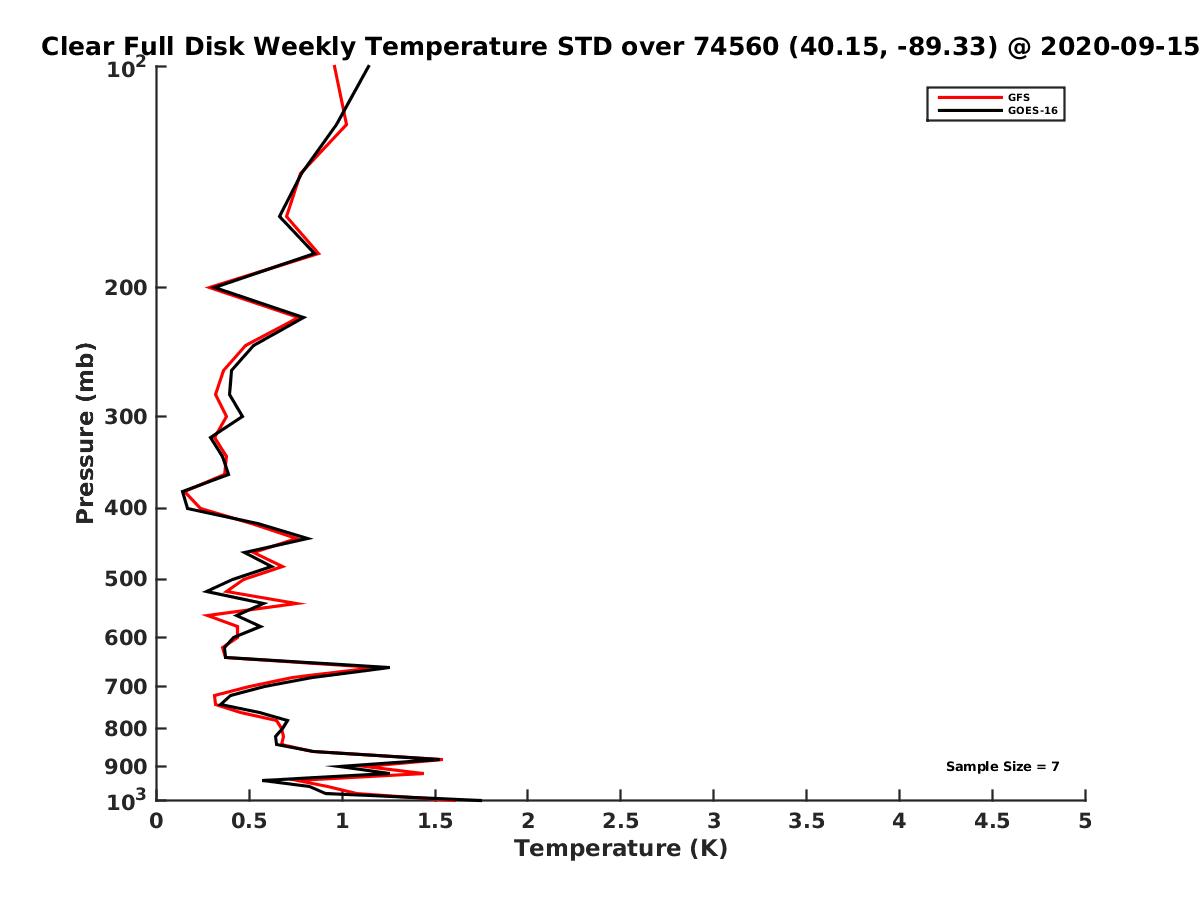 Clear Full Disk Weekly Temperature STD over 74560 (40.15, -89.33) @ 2020-09-15

GFS
GOES-16

Pressure (mb)

$10^2$
200
300
400
500
600
700
800
900
$10^3$

Sample Size = 7

0 0.5 1 1.5 2 2.5 3 3.5 4 4.5 5

Temperature (K)